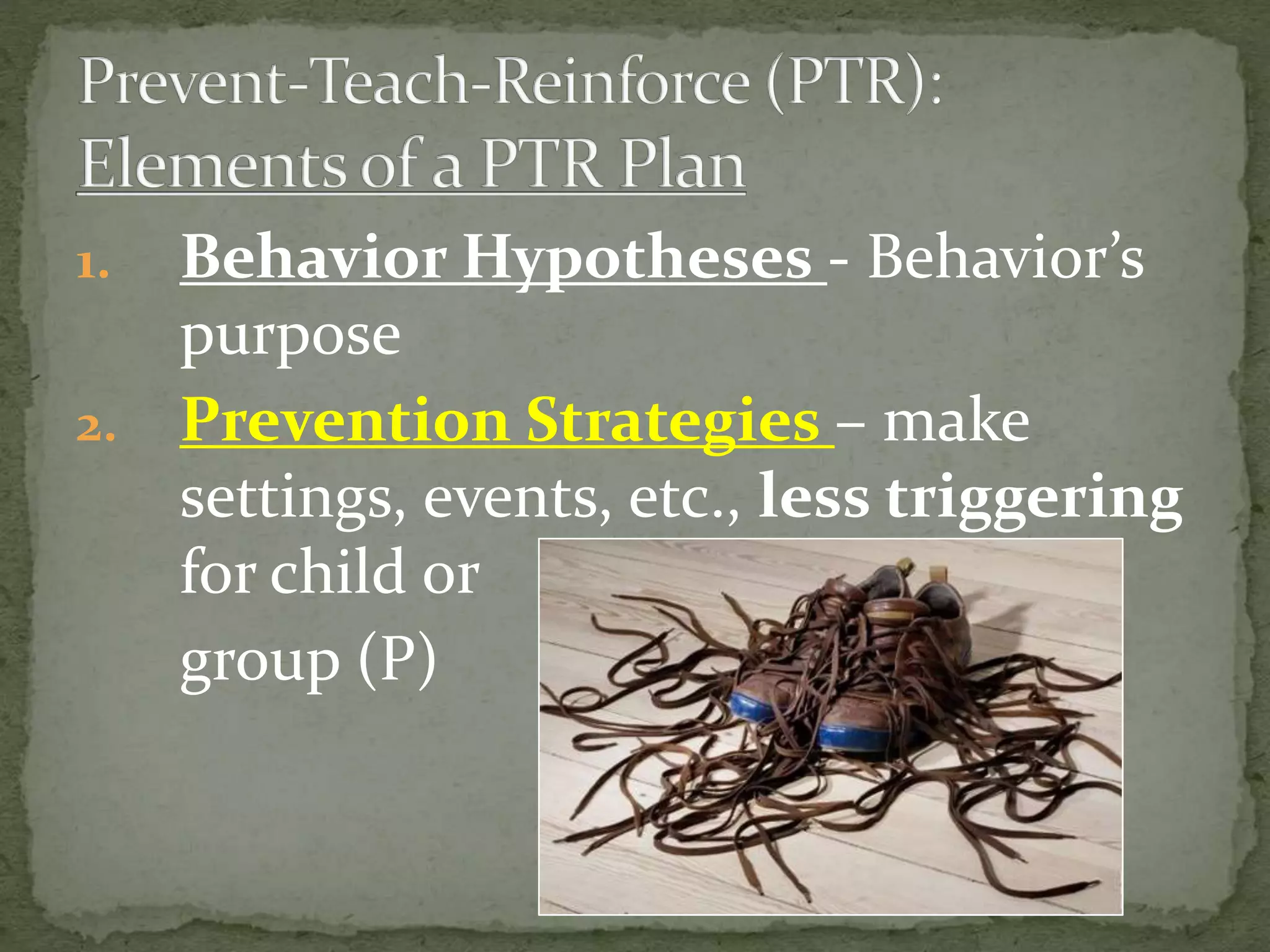 Prevent-Teach-Reinforce (PTR):
Elements of a PTR Plan

1. Behavior Hypotheses - Behavior's purpose
2. Prevention Strategies – make settings, events, etc., less triggering for child or group (P)